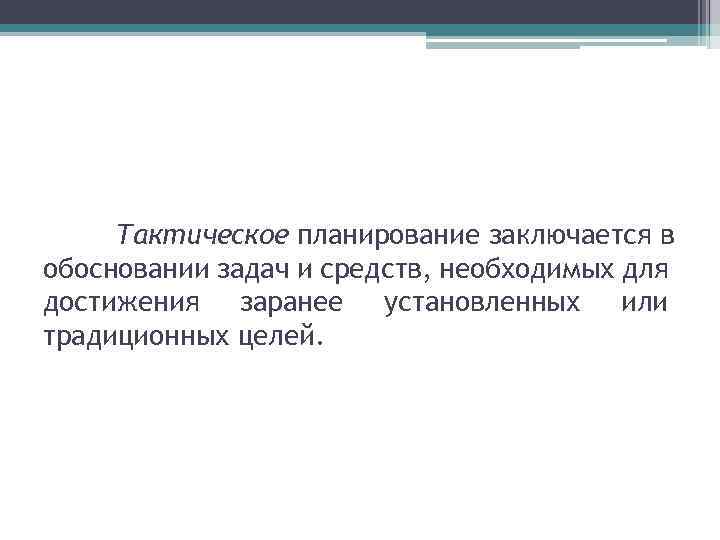 Тактическое планирование заключается в обосновании задач и средств, необходимых для достижения заранее установленных или традиционных целей.